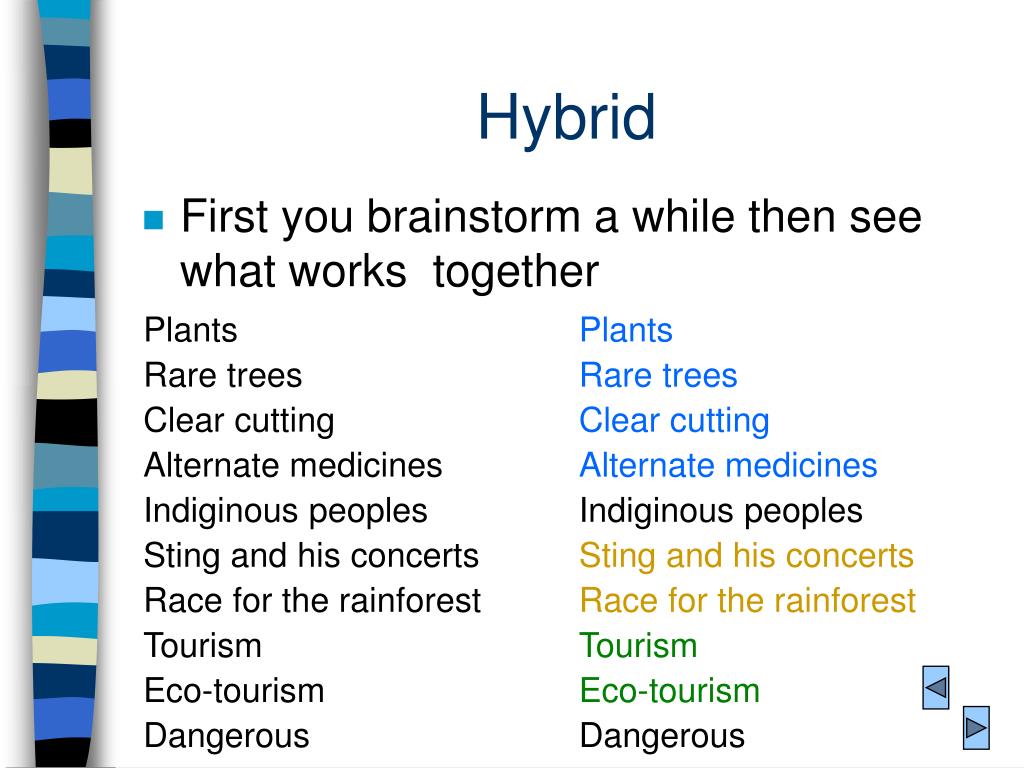 Hybrid

First you brainstorm a while then see what works together

Plants
Rare trees
Clear cutting
Alternate medicines
Indiginous peoples
Sting and his concerts
Race for the rainforest
Tourism
Eco-tourism
Dangerous

Plants
Rare trees
Clear cutting
Alternate medicines
Indiginous peoples
Sting and his concerts
Race for the rainforest
Tourism
Eco-tourism
Dangerous